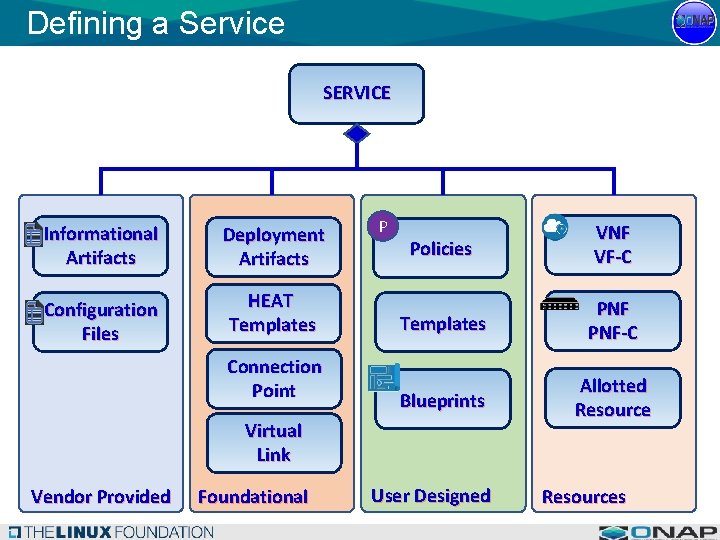 Defining a Service

ONAP

SERVICE

Informational Artifacts

Configuration Files

Vendor Provided

Deployment Artifacts

HEAT Templates

Connection Point

Virtual Link

Foundational

P

Policies

Templates

Blueprints

User Designed

VNF VF-C

PNF PNF-C

Allotted Resource

Resources

THE LINUX FOUNDATION

ONAP